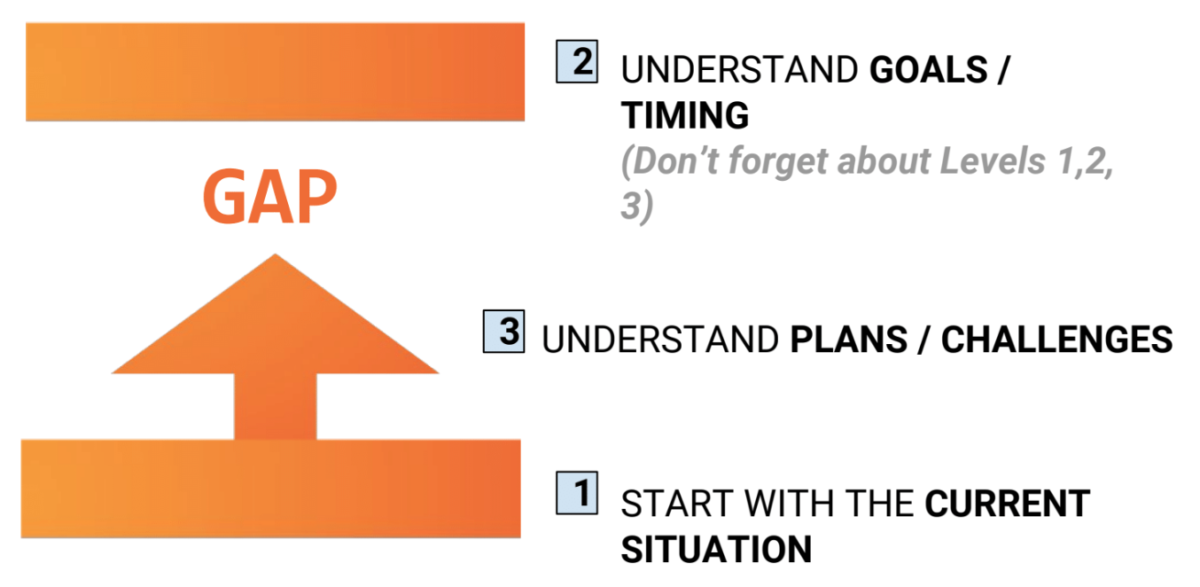 2 UNDERSTAND GOALS / TIMING
(Don't forget about Levels 1,2, 3)

GAP

3 UNDERSTAND PLANS / CHALLENGES

1 START WITH THE CURRENT SITUATION